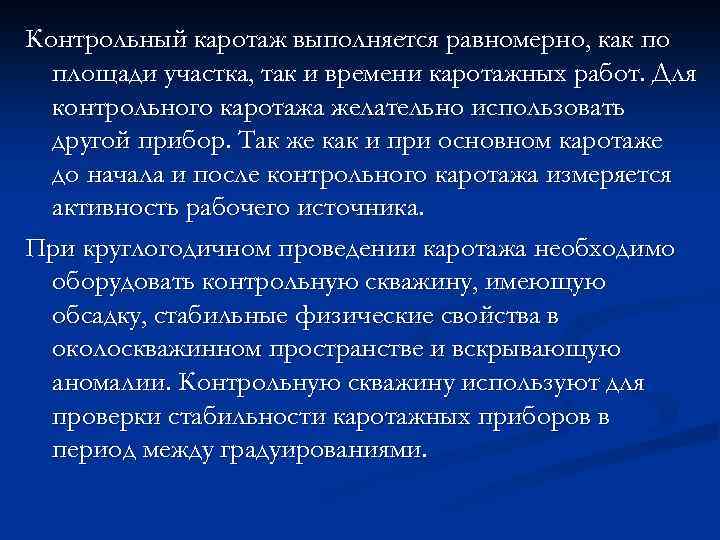 Контрольный каротаж выполняется равномерно, как по площади участка, так и времени каротажных работ. Для контрольного каротажа желательно использовать другой прибор. Так же как и при основном каротаже до начала и после контрольного каротажа измеряется активность рабочего источника.

При круглогодичном проведении каротажа необходимо оборудовать контрольную скважину, имеющую обсадку, стабильные физические свойства в околоскважинном пространстве и вскрывающую аномалии. Контрольную скважину используют для проверки стабильности каротажных приборов в период между градуированиями.